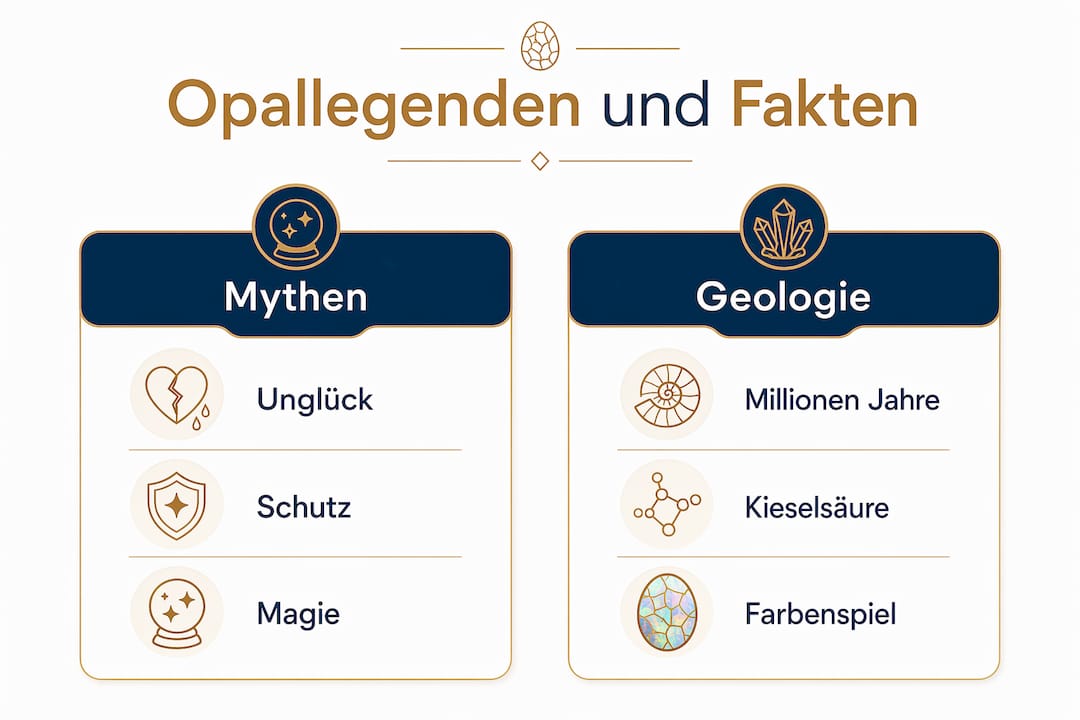 Opallegenden und Fakten

Mythen

Unglück

Schutz

Magie

Geologie

Millionen Jahre

Kieselsäure

Farbenspiel